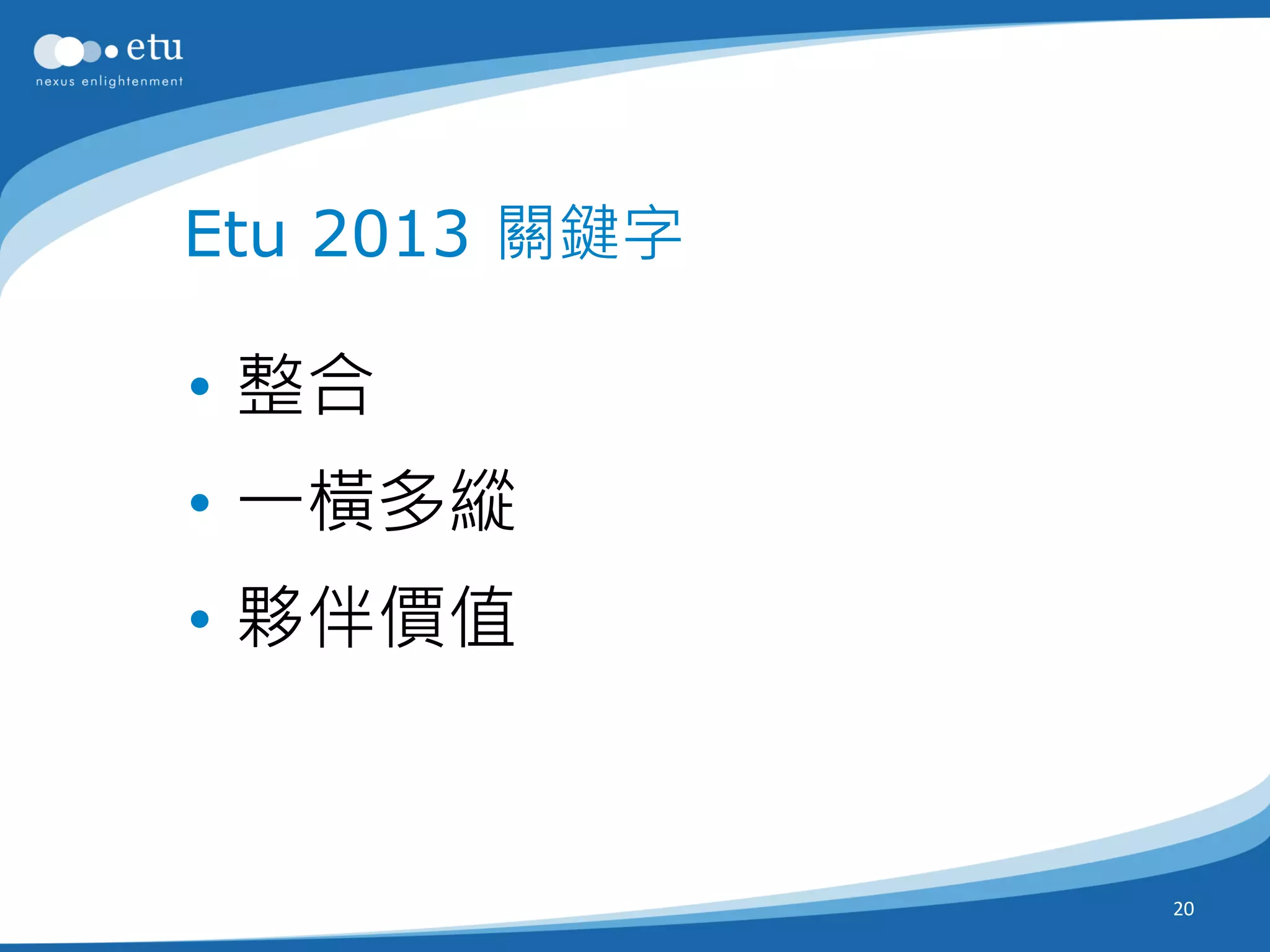 etu
nexus enlightenment

Etu 2013 關鍵字

• 整合
• 一橫多縱
• 夥伴價值

20